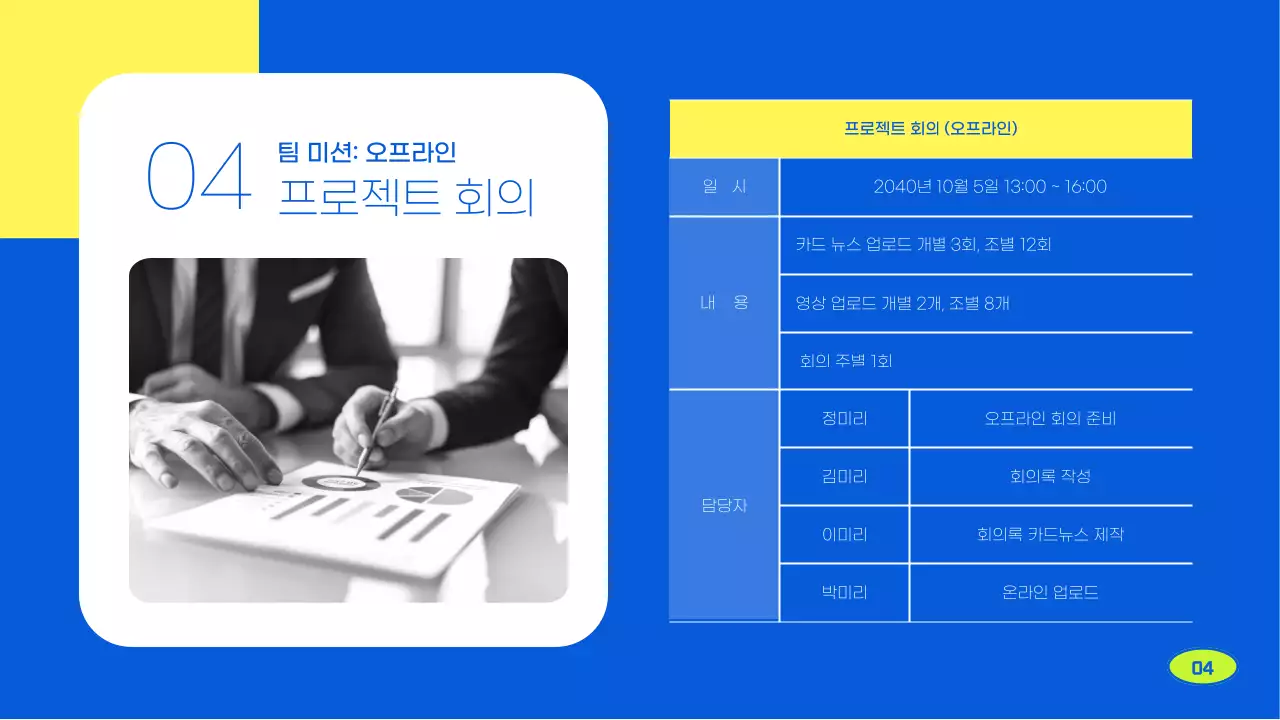 04 팀 미션: 오프라인
프로젝트 회의

| 프로젝트 회의 (오프라인) | | |
|---|---|---|
| 일 시 | 2040년 10월 5일 13:00 ~ 16:00 | |
| 내 용 | 카드 뉴스 업로드 개별 3회, 조별 12회 | |
| | 영상 업로드 개별 2개, 조별 8개 | |
| | 회의 주별 1회 | |
| 담당자 | 정미리 | 오프라인 회의 준비 |
| | 김미리 | 회의록 작성 |
| | 이미리 | 회의록 카드뉴스 제작 |
| | 박미리 | 온라인 업로드 |

04